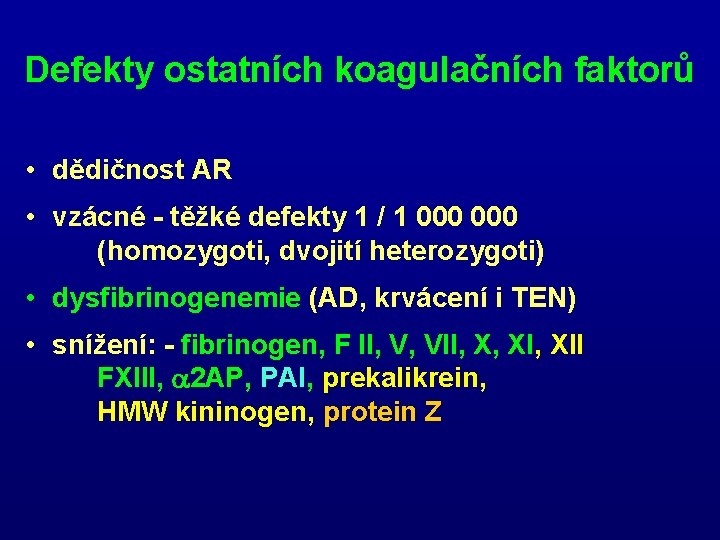 Defekty ostatních koagulačních faktorů

• dědičnost AR

• vzácné - těžké defekty 1 / 1 000 000 (homozygoti, dvojití heterozygoti)

• dysfibrinogenemie (AD, krvácení i TEN)

• snížení: - fibrinogen, F II, V, VII, X, XI, XII FXIII, $\alpha$2AP, PAI, prekalikrein, HMW kininogen, protein Z